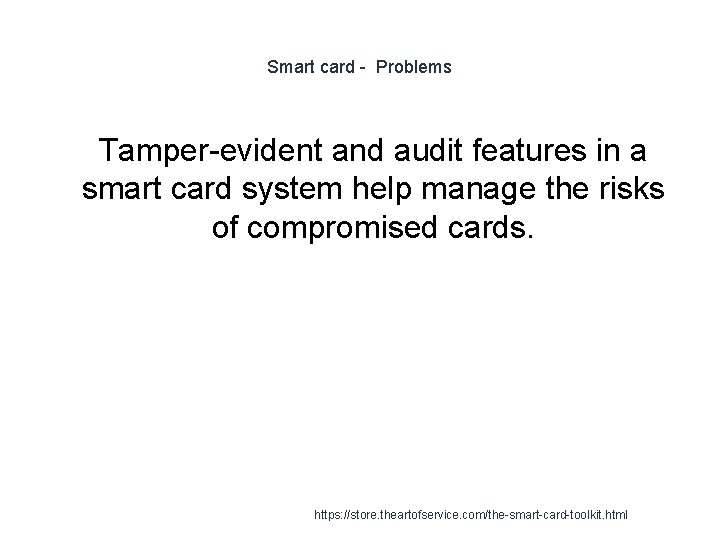 Smart card - Problems

Tamper-evident and audit features in a smart card system help manage the risks of compromised cards.

https://store.theartofservice.com/the-smart-card-toolkit.html